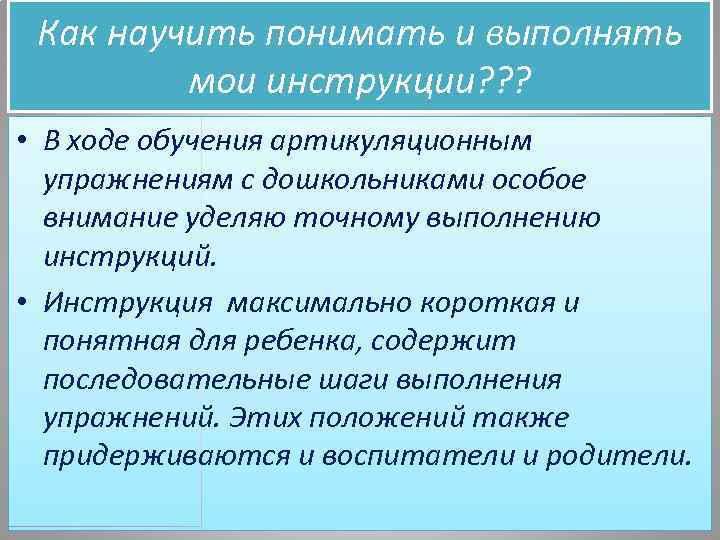 Как научить понимать и выполнять мои инструкции???

• В ходе обучения артикуляционным упражнениям с дошкольниками особое внимание уделяю точному выполнению инструкций.

• Инструкция  максимально короткая и понятная для ребенка, содержит последовательные шаги выполнения упражнений. Этих положений также придерживаются и воспитатели и родители.